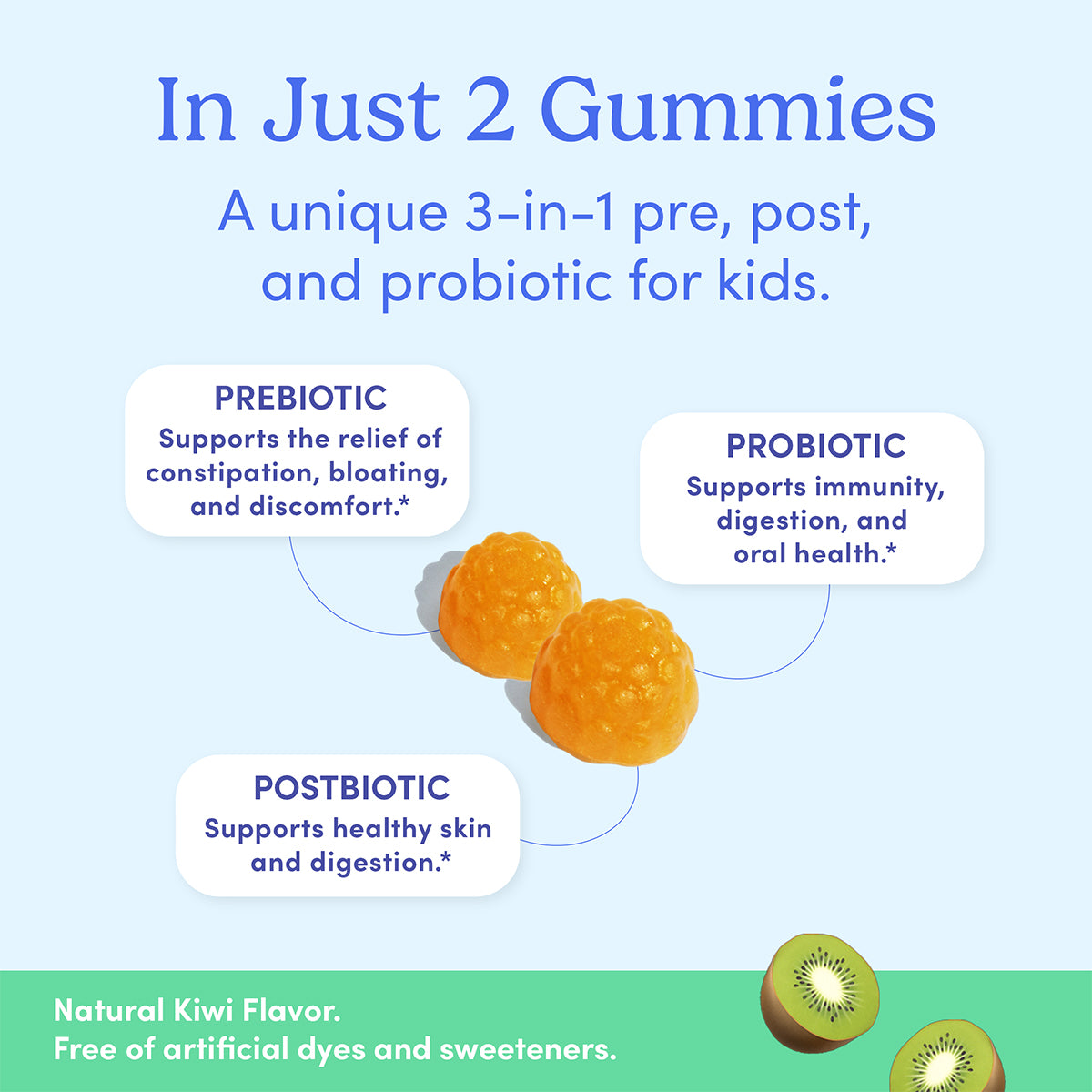 In Just 2 Gummies

A unique 3-in-1 pre, post, and probiotic for kids.

PREBIOTIC
Supports the relief of constipation, bloating, and discomfort.*

PROBIOTIC
Supports immunity, digestion, and oral health.*

POSTBIOTIC
Supports healthy skin and digestion.*

Natural Kiwi Flavor.
Free of artificial dyes and sweeteners.